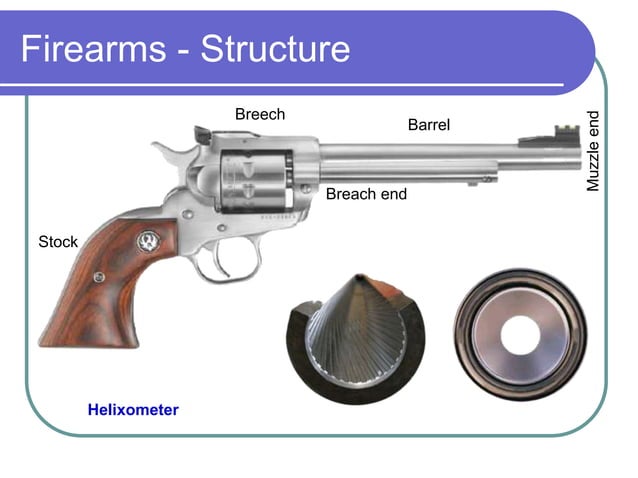 Firearms - Structure

Breech

Barrel

Muzzle end

Breach end

Stock

Helixometer